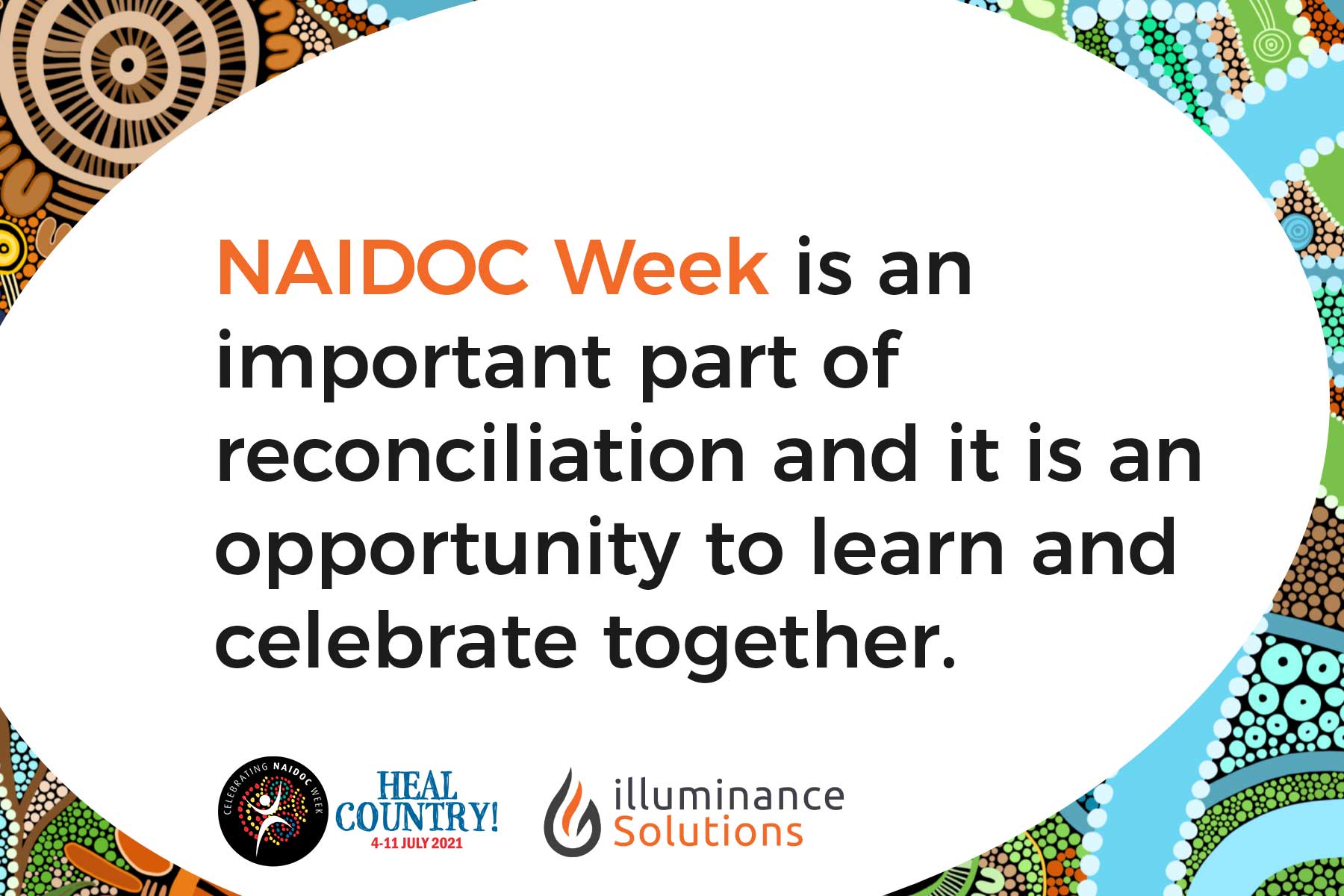 NAIDOC Week is an important part of reconciliation and it is an opportunity to learn and celebrate together.

CELEBRATING NAIDOC WEEK

HEAL COUNTRY!
4-11 JULY 2021

illuminance Solutions